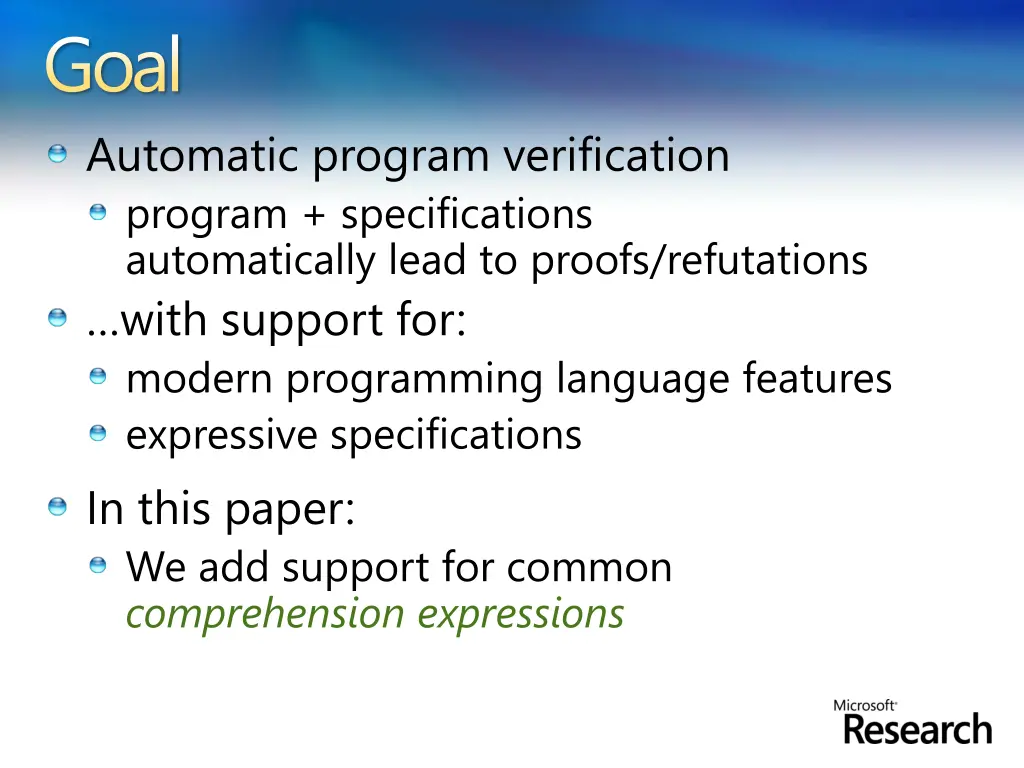 Goal

Automatic program verification

program + specifications
automatically lead to proofs/refutations

…with support for:

modern programming language features

expressive specifications

In this paper:

We add support for common
comprehension expressions

Microsoft
Research